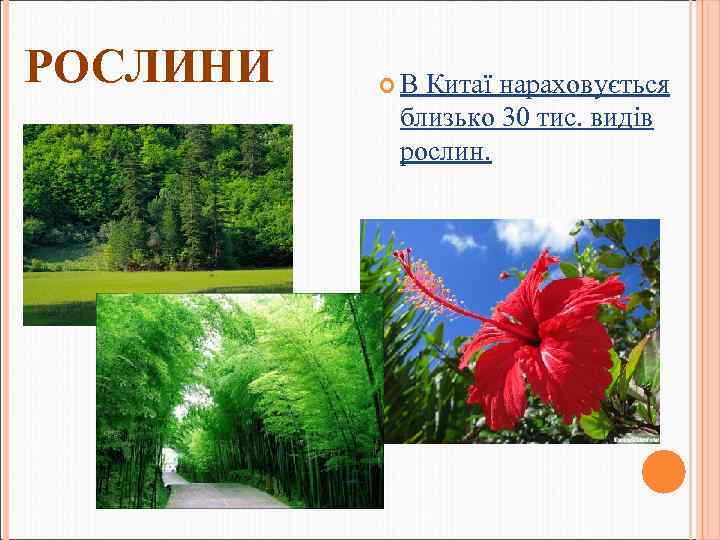 РОСЛИНИ

В Китаї нараховується близько 30 тис. видів рослин.